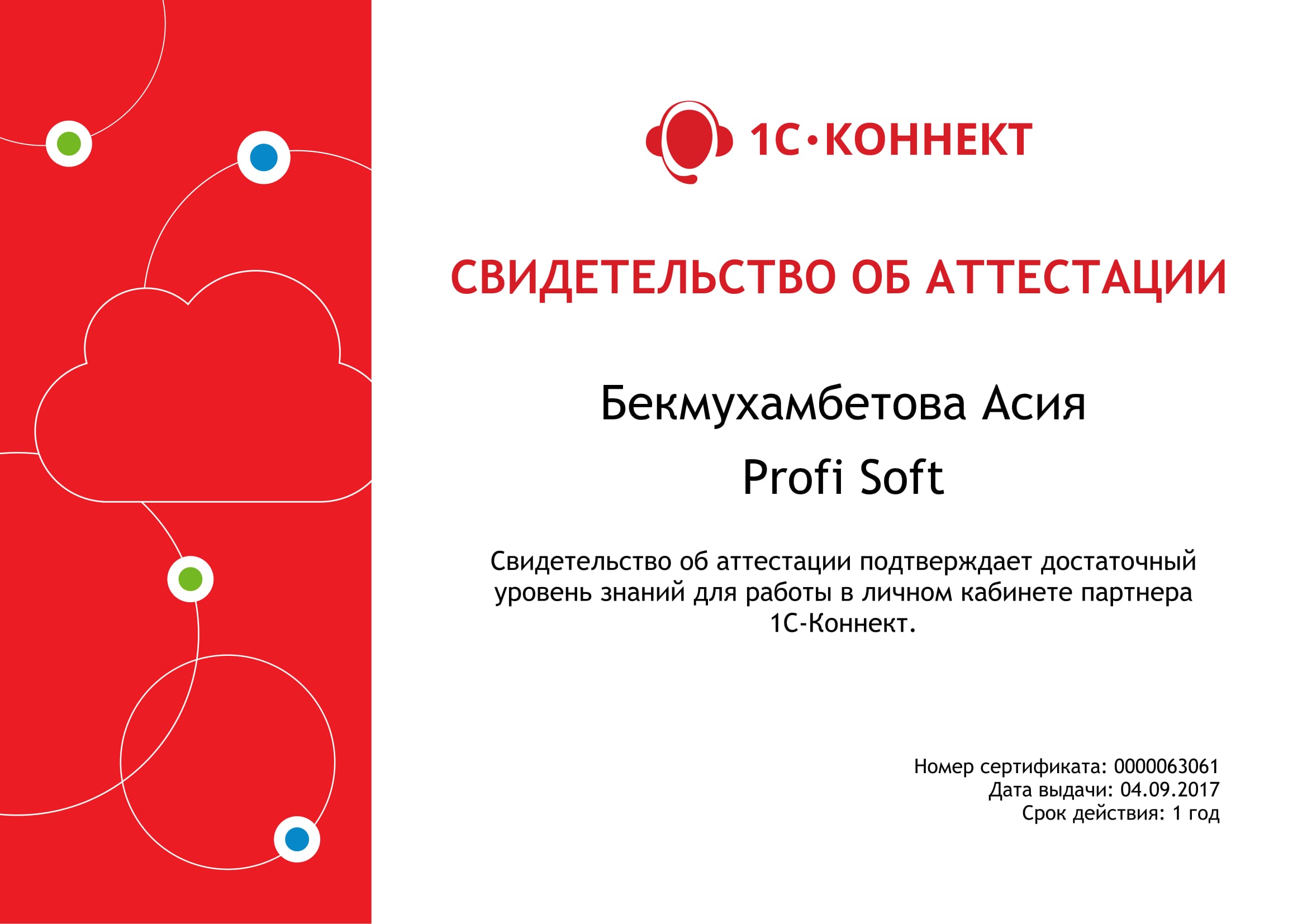 1С•КОННЕКТ

СВИДЕТЕЛЬСТВО ОБ АТТЕСТАЦИИ

Бекмухамбетова Асия

Profi Soft

Свидетельство об аттестации подтверждает достаточный уровень знаний для работы в личном кабинете партнера 1С-Коннект.

Номер сертификата: 0000063061
Дата выдачи: 04.09.2017
Срок действия: 1 год